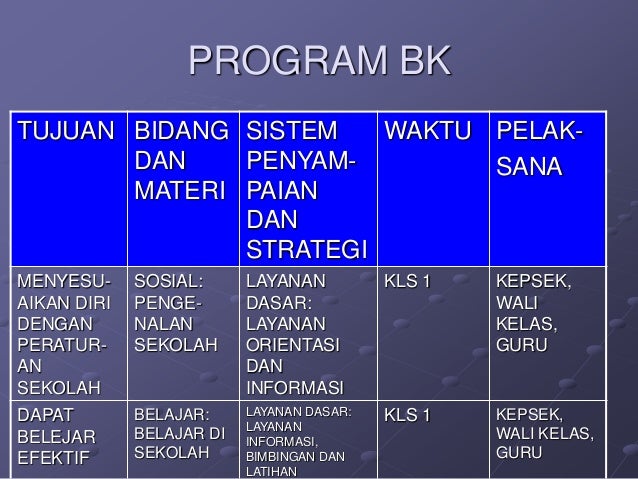 PROGRAM BK

| TUJUAN | BIDANG DAN MATERI | SISTEM PENYAMPAIAN DAN STRATEGI | WAKTU | PELAKSANA |
|---|---|---|---|---|
| MENYESUAIKAN DIRI DENGAN PERATURAN SEKOLAH | SOSIAL: PENGENALAN SEKOLAH | LAYANAN DASAR: LAYANAN ORIENTASI DAN INFORMASI | KLS 1 | KEPSEK, WALI KELAS, GURU |
| DAPAT BELEJAR EFEKTIF | BELAJAR: BELAJAR DI SEKOLAH | LAYANAN DASAR: LAYANAN INFORMASI, BIMBINGAN DAN LATIHAN | KLS 1 | KEPSEK, WALI KELAS, GURU |